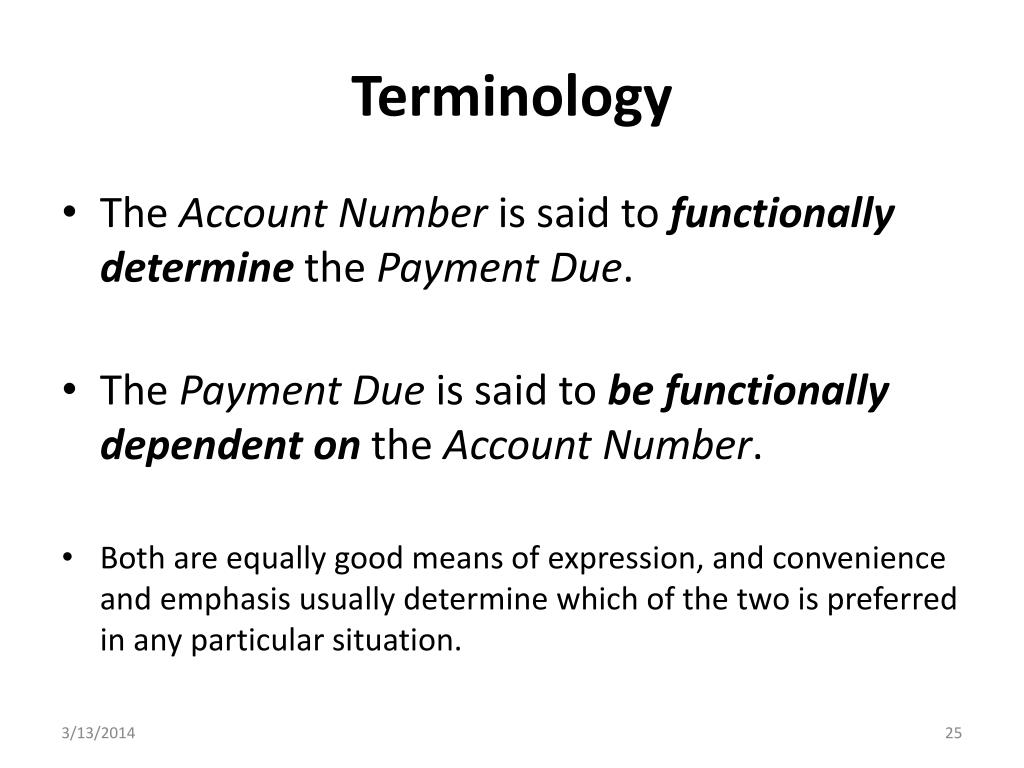 Terminology

• The Account Number is said to functionally determine the Payment Due.

• The Payment Due is said to be functionally dependent on the Account Number.

• Both are equally good means of expression, and convenience and emphasis usually determine which of the two is preferred in any particular situation.

3/13/2014

25